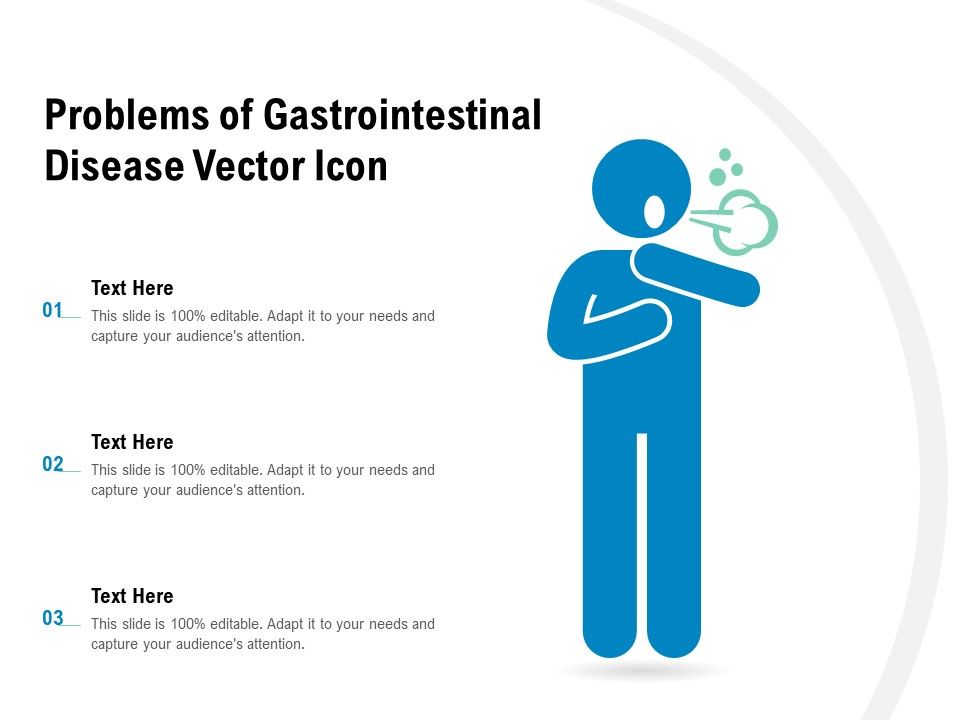 Problems of Gastrointestinal Disease Vector Icon

01

Text Here

This slide is 100% editable. Adapt it to your needs and capture your audience's attention.

02

Text Here

This slide is 100% editable. Adapt it to your needs and capture your audience's attention.

03

Text Here

This slide is 100% editable. Adapt it to your needs and capture your audience's attention.